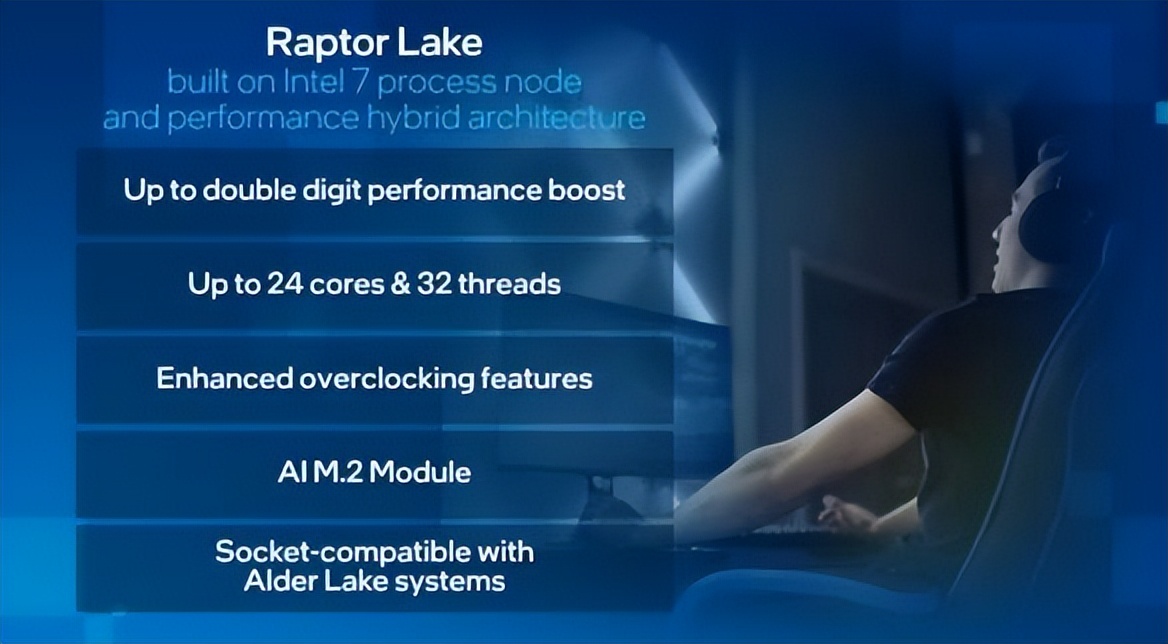 Raptor Lake
built on Intel 7 process node and performance hybrid architecture

Up to double digit performance boost

Up to 24 cores & 32 threads

Enhanced overclocking features

AI M.2 Module

Socket-compatible with Alder Lake systems